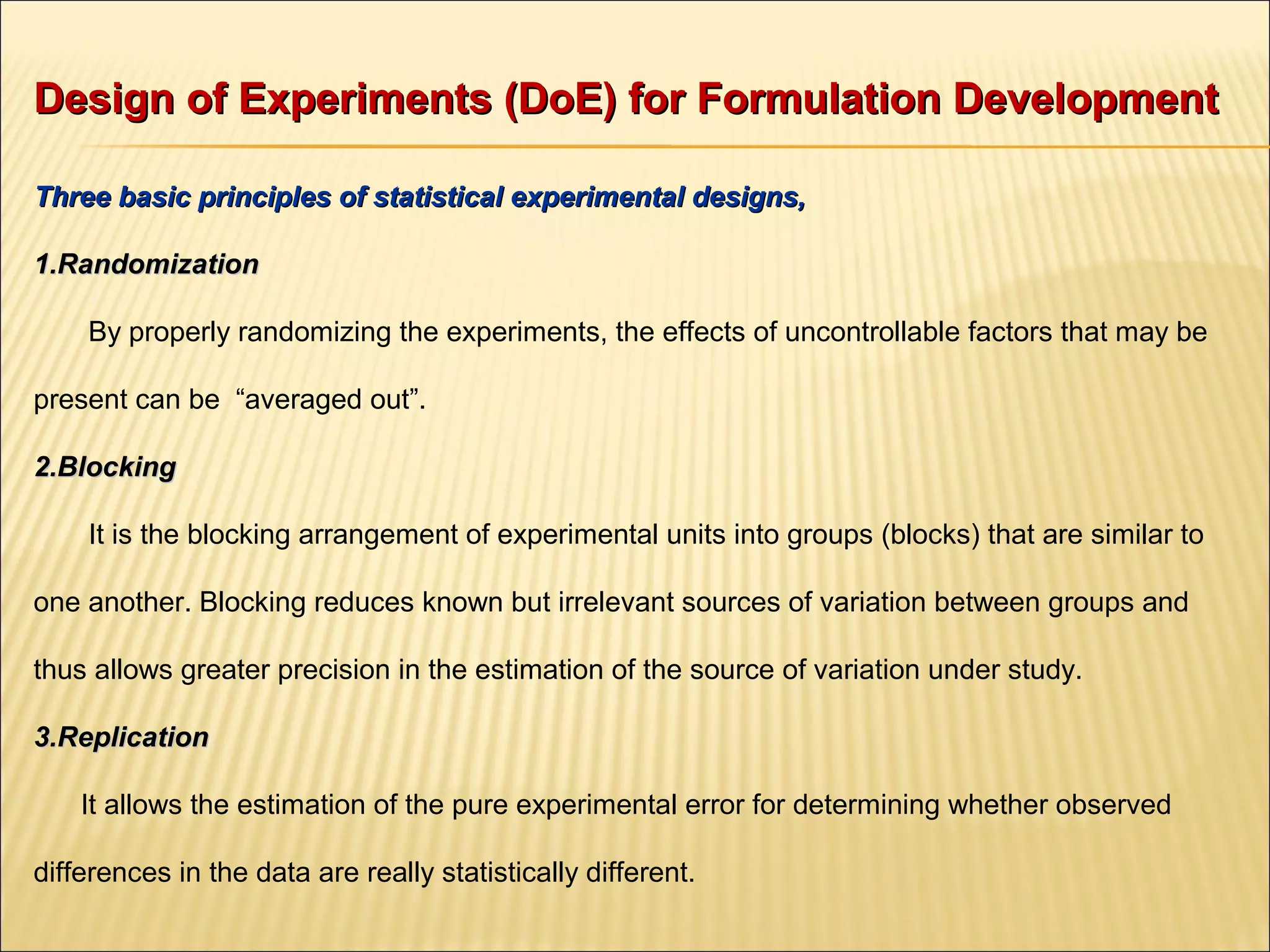 Design of Experiments (DoE) for Formulation Development

Three basic principles of statistical experimental designs,

1.Randomization

By properly randomizing the experiments, the effects of uncontrollable factors that may be present can be “averaged out”.

2.Blocking

It is the blocking arrangement of experimental units into groups (blocks) that are similar to one another. Blocking reduces known but irrelevant sources of variation between groups and thus allows greater precision in the estimation of the source of variation under study.

3.Replication

It allows the estimation of the pure experimental error for determining whether observed differences in the data are really statistically different.